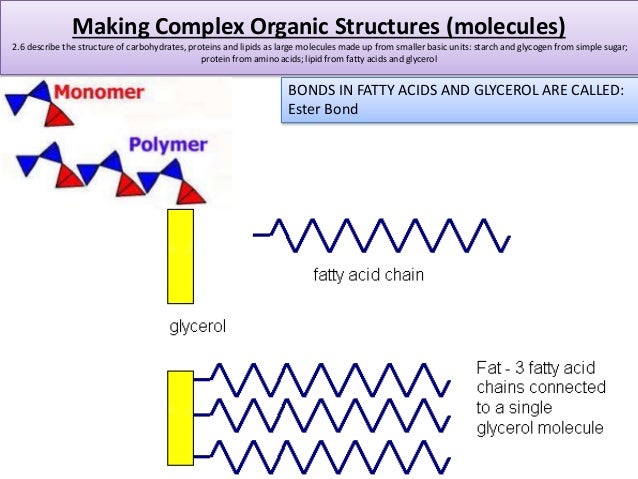 Making Complex Organic Structures (molecules)

2.6 describe the structure of carbohydrates, proteins and lipids as large molecules made up from smaller basic units: starch and glycogen from simple sugar; protein from amino acids; lipid from fatty acids and glycerol

Monomer

Polymer

BONDS IN FATTY ACIDS AND GLYCEROL ARE CALLED:
Ester Bond

fatty acid chain

glycerol

Fat - 3 fatty acid chains connected to a single glycerol molecule